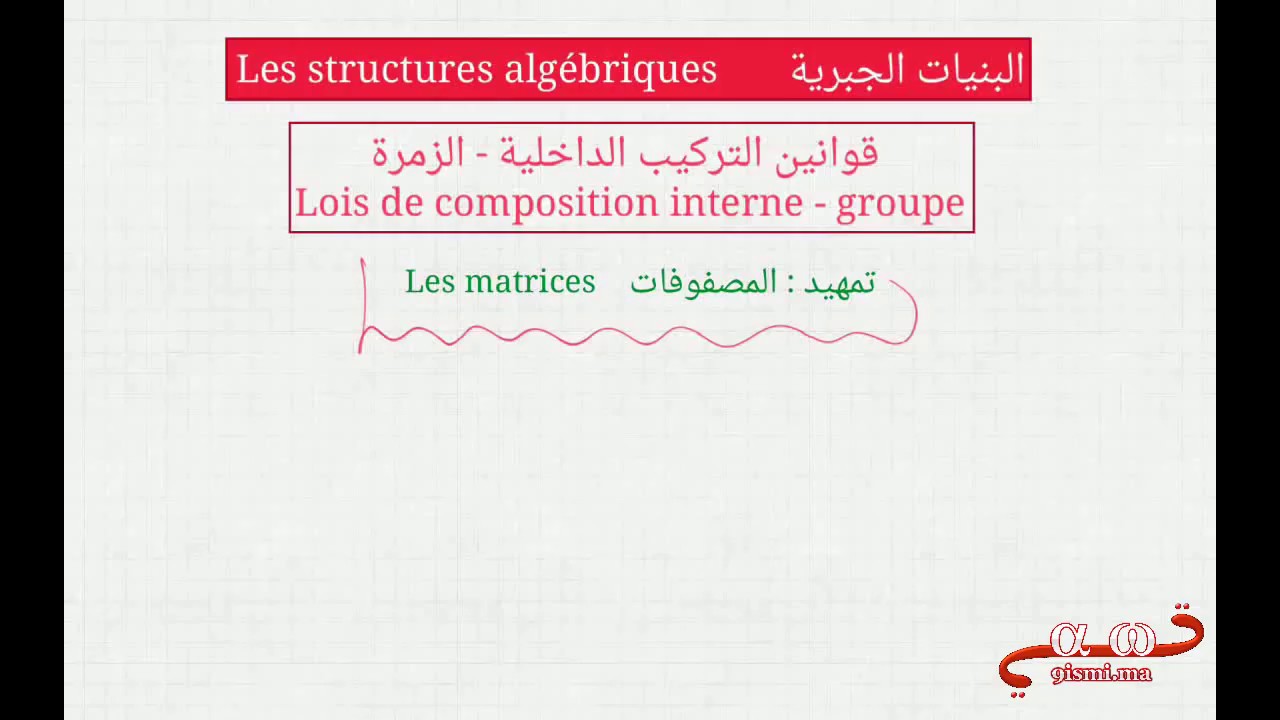 Les structures algébriques البنيات الجبرية

قوانين التركيب الداخلية - الزمرة
Lois de composition interne - groupe

Les matrices تمهيد : المصفوفات

qismi.ma